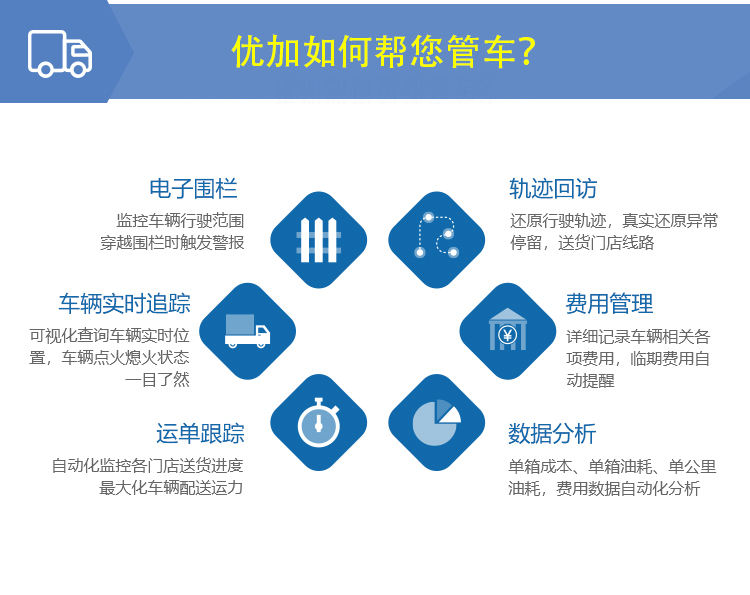 优加如何帮您管车?

电子围栏
监控车辆行驶范围
穿越围栏时触发警报

车辆实时追踪
可视化查询车辆实时位置，车辆点火熄火状态一目了然

运单跟踪
自动化监控各门店送货进度
最大化车辆配送运力

轨迹回访
还原行驶轨迹，真实还原异常停留，送货门店线路

费用管理
详细记录车辆相关各项费用，临期费用自动提醒

数据分析
单箱成本、单箱油耗、单公里油耗，费用数据自动化分析